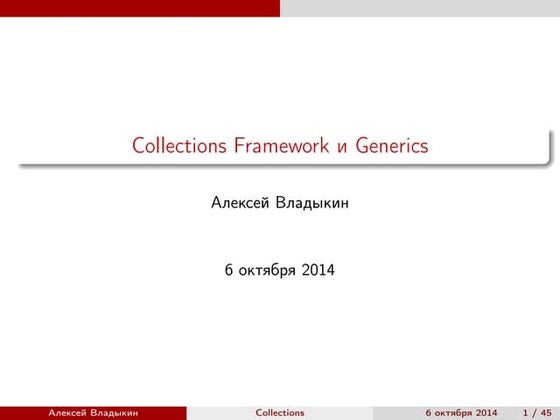 Collections Framework и Generics

Алексей Владыкин

6 октября 2014

Алексей Владыкин Collections 6 октября 2014 1 / 45